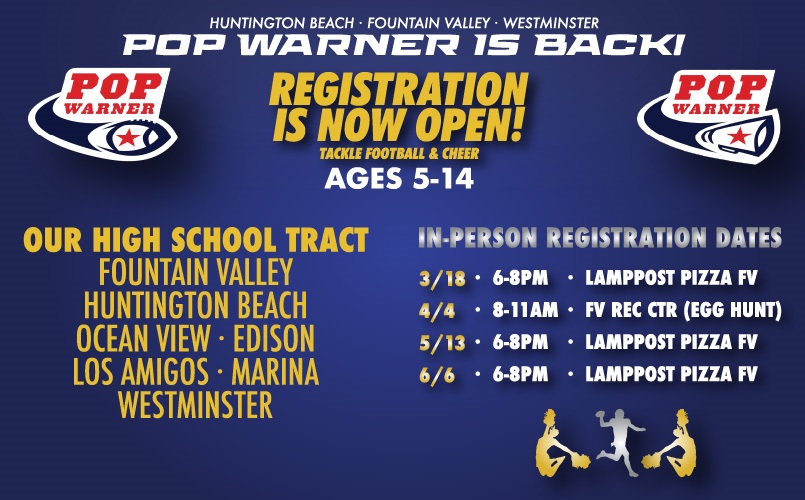 HUNTINGTON BEACH · FOUNTAIN VALLEY · WESTMINSTER
POP WARNER IS BACK!

POP WARNER

REGISTRATION IS NOW OPEN!
TACKLE FOOTBALL & CHEER
AGES 5-14

POP WARNER

OUR HIGH SCHOOL TRACT
FOUNTAIN VALLEY
HUNTINGTON BEACH
OCEAN VIEW · EDISON
LOS AMIGOS · MARINA
WESTMINSTER

IN-PERSON REGISTRATION DATES
3/18 · 6-8PM · LAMPPOST PIZZA FV
4/4 · 8-11AM · FV REC CTR (EGG HUNT)
5/13 · 6-8PM · LAMPPOST PIZZA FV
6/6 · 6-8PM · LAMPPOST PIZZA FV